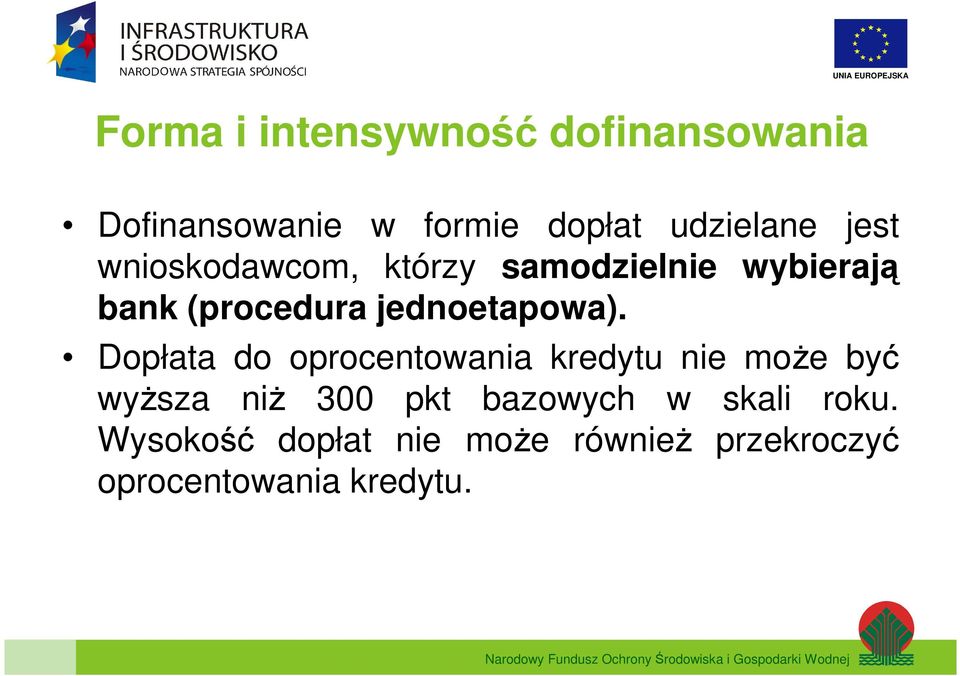 INFRASTRUKTURA I ŚRODOWISKO
NARODOWA STRATEGIA SPÓJNOŚCI

UNIA EUROPEJSKA

Forma i intensywność dofinansowania

• Dofinansowanie w formie dopłat udzielane jest wnioskodawcom, którzy samodzielnie wybierają bank (procedura jednoetapowa).

• Dopłata do oprocentowania kredytu nie może być wyższa niż 300 pkt bazowych w skali roku. Wysokość dopłat nie może również przekroczyć oprocentowania kredytu.

Narodowy Fundusz Ochrony Środowiska i Gospodarki Wodnej